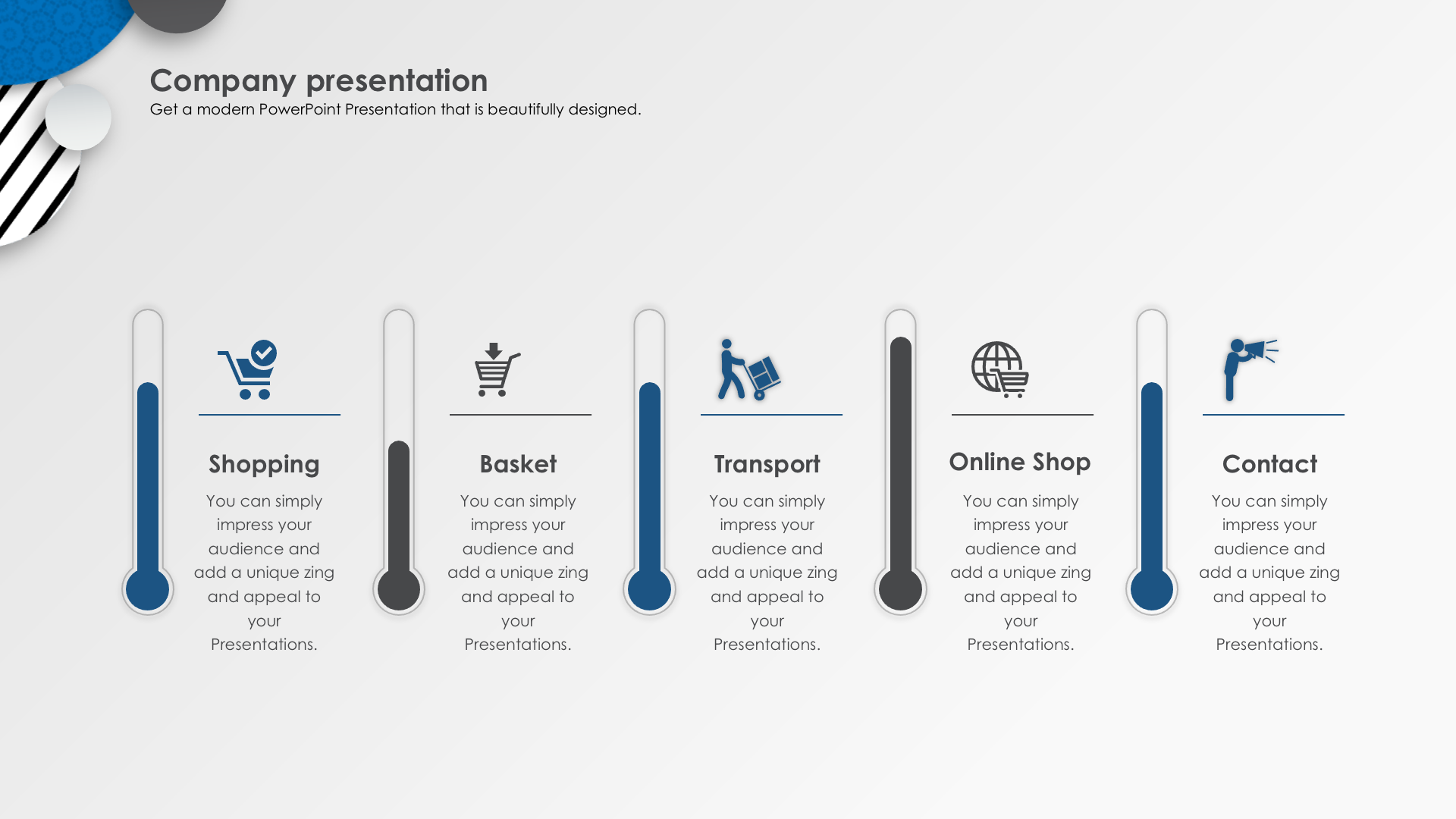 Company presentation
Get a modern PowerPoint Presentation that is beautifully designed.

Shopping
You can simply impress your audience and add a unique zing and appeal to your Presentations.

Basket
You can simply impress your audience and add a unique zing and appeal to your Presentations.

Transport
You can simply impress your audience and add a unique zing and appeal to your Presentations.

Online Shop
You can simply impress your audience and add a unique zing and appeal to your Presentations.

Contact
You can simply impress your audience and add a unique zing and appeal to your Presentations.